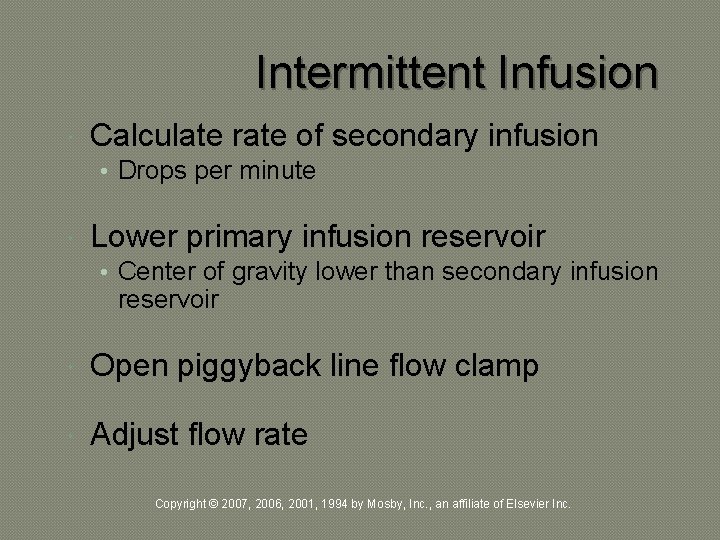 Intermittent Infusion

Calculate rate of secondary infusion
• Drops per minute

Lower primary infusion reservoir
• Center of gravity lower than secondary infusion reservoir

Open piggyback line flow clamp

Adjust flow rate

Copyright © 2007, 2006, 2001, 1994 by Mosby, Inc., an affiliate of Elsevier Inc.